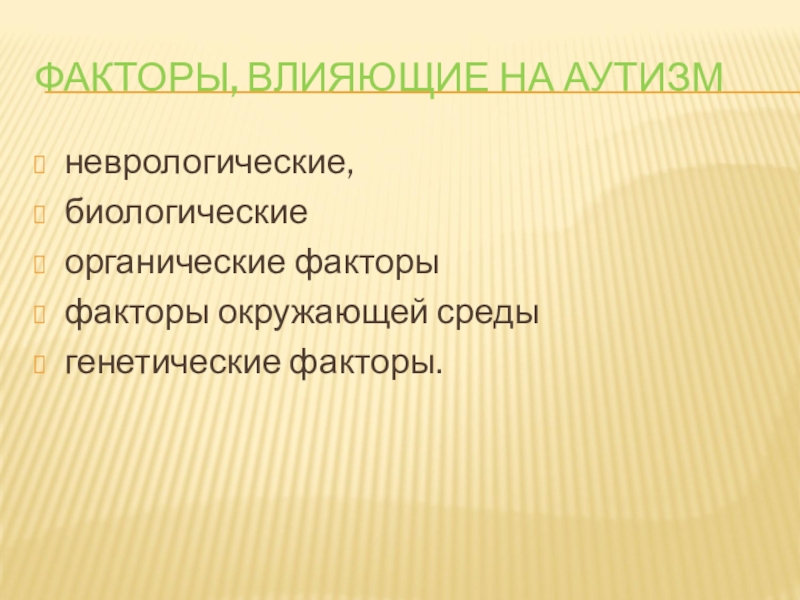 ФАКТОРЫ, ВЛИЯЮЩИЕ НА АУТИЗМ

неврологические,
биологические
органические факторы
факторы окружающей среды
генетические факторы.